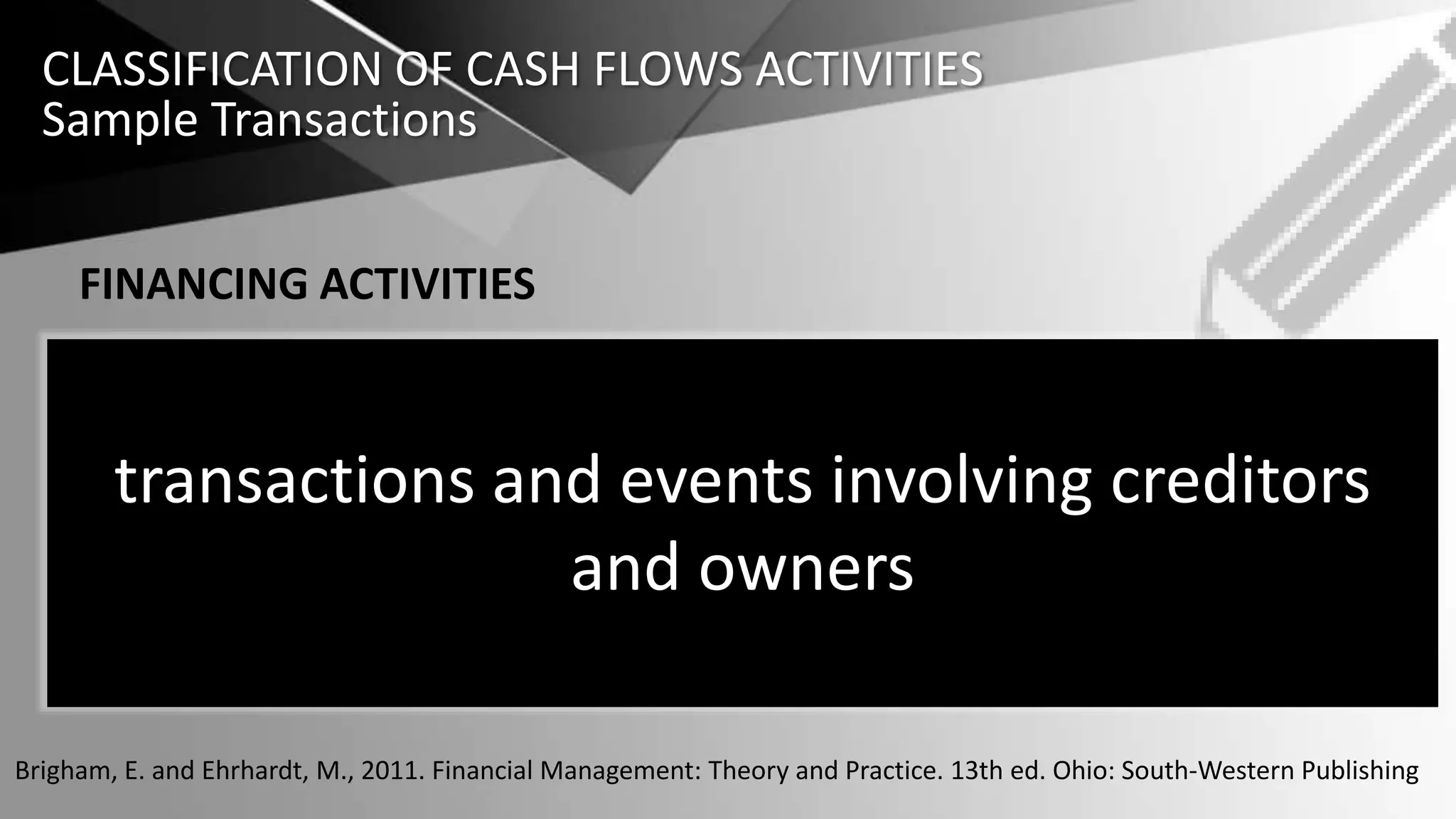 CLASSIFICATION OF CASH FLOWS ACTIVITIES
Sample Transactions

FINANCING ACTIVITIES

transactions and events involving creditors and owners

Brigham, E. and Ehrhardt, M., 2011. Financial Management: Theory and Practice. 13th ed. Ohio: South-Western Publishing